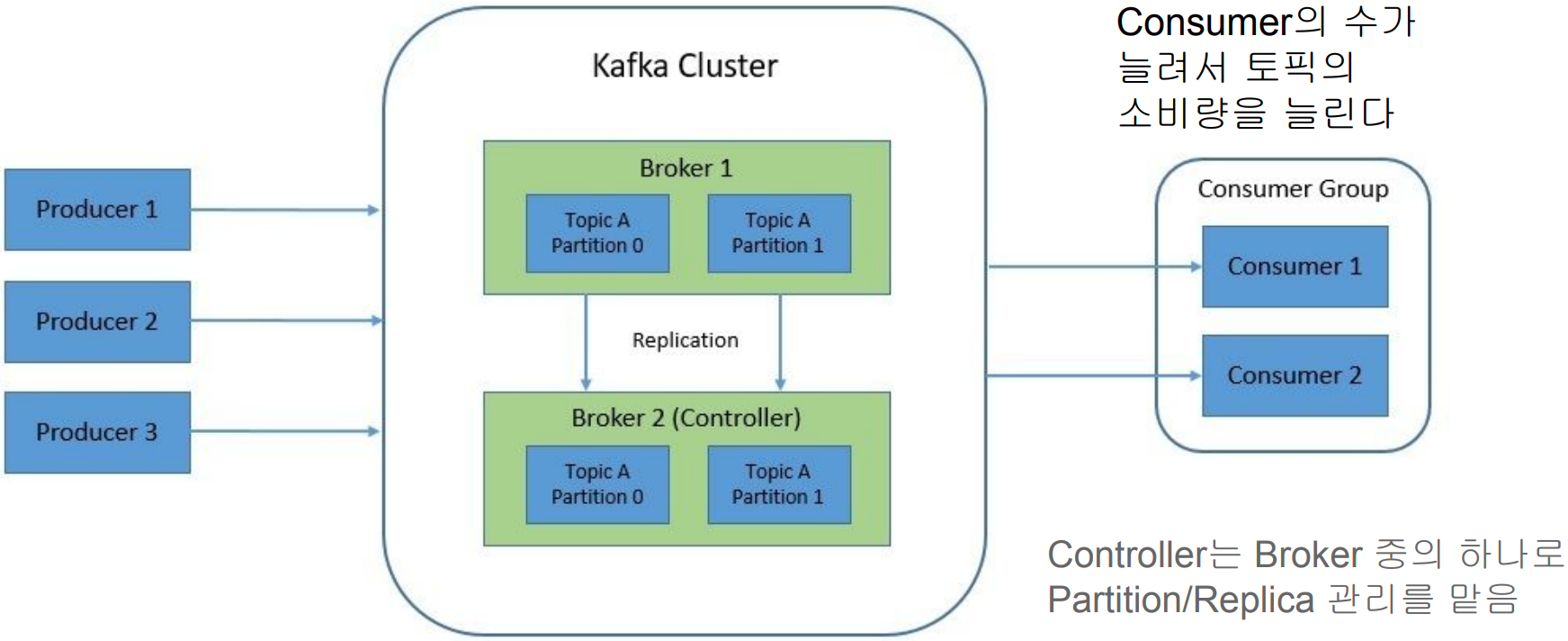 Producer 1

Producer 2

Producer 3

Kafka Cluster

Broker 1

Topic A
Partition 0

Topic A
Partition 1

Replication

Broker 2 (Controller)

Topic A
Partition 0

Topic A
Partition 1

Consumer의 수가
늘려서 토픽의
소비량을 늘린다

Consumer Group

Consumer 1

Consumer 2

Controller는 Broker 중의 하나로
Partition/Replica 관리를 맡음